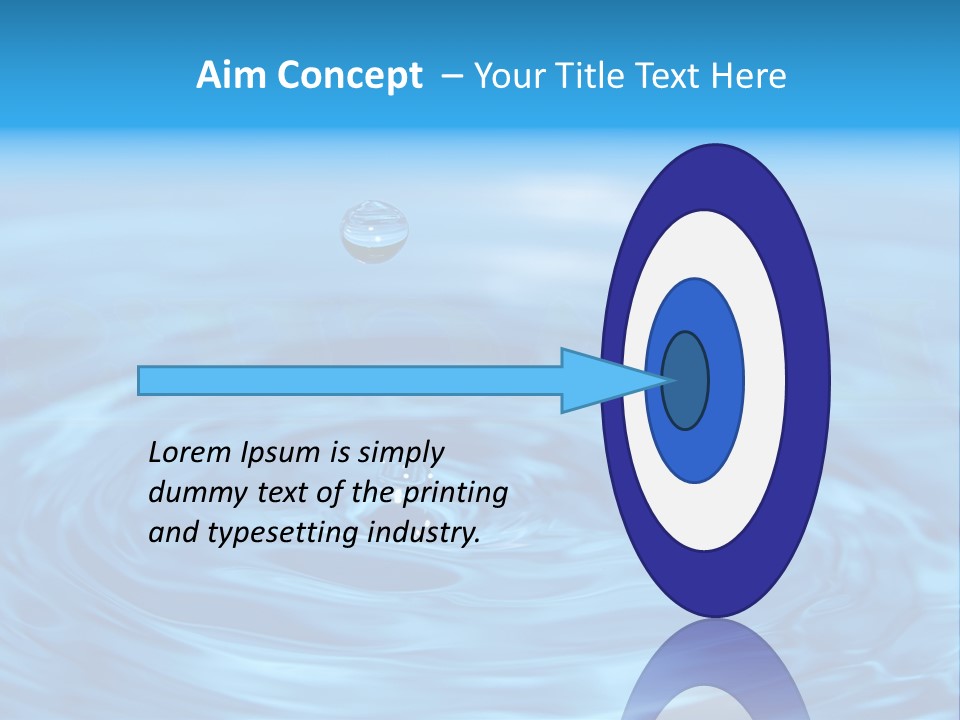 Aim Concept – Your Title Text Here

Lorem Ipsum is simply dummy text of the printing and typesetting industry.